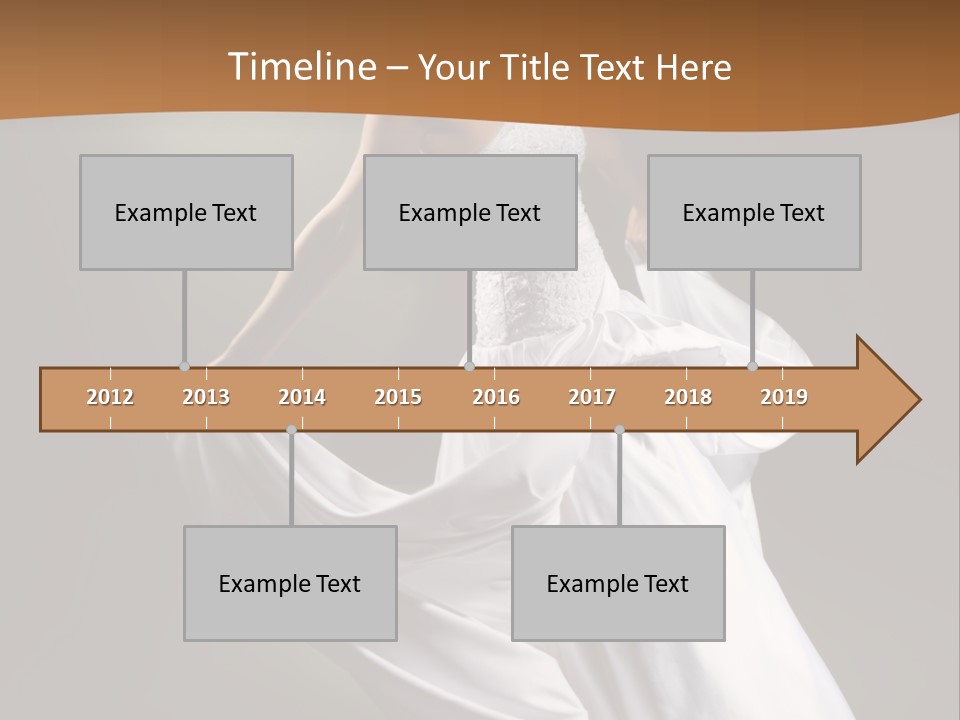 Timeline – Your Title Text Here

Example Text

Example Text

Example Text

2012 2013 2014 2015 2016 2017 2018 2019

Example Text

Example Text